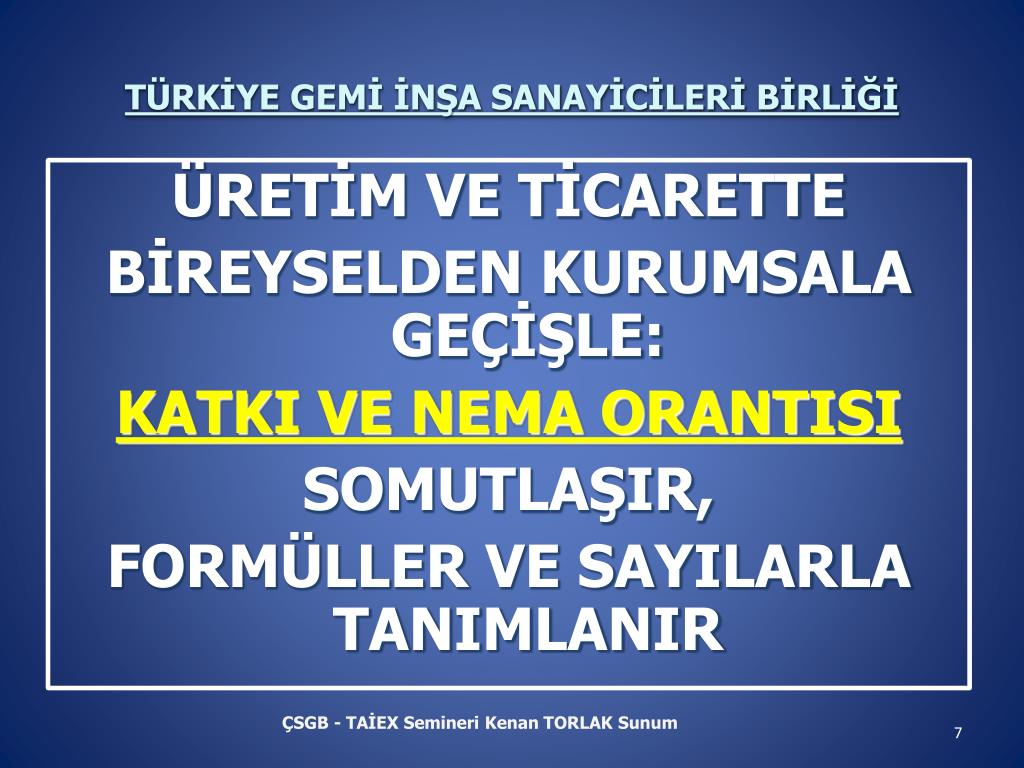 TÜRKİYE GEMİ İNŞA SANAYİCİLERİ BİRLİĞİ

ÜRETİM VE TİCARETTE BİREYSELDEN KURUMSALA GEÇİŞLE:

KATKI VE NEMA ORANTISI

SOMUTLAŞIR,

FORMÜLLER VE SAYILARLA TANIMLANIR

ÇSGB - TAİEX Semineri Kenan TORLAK Sunum

7